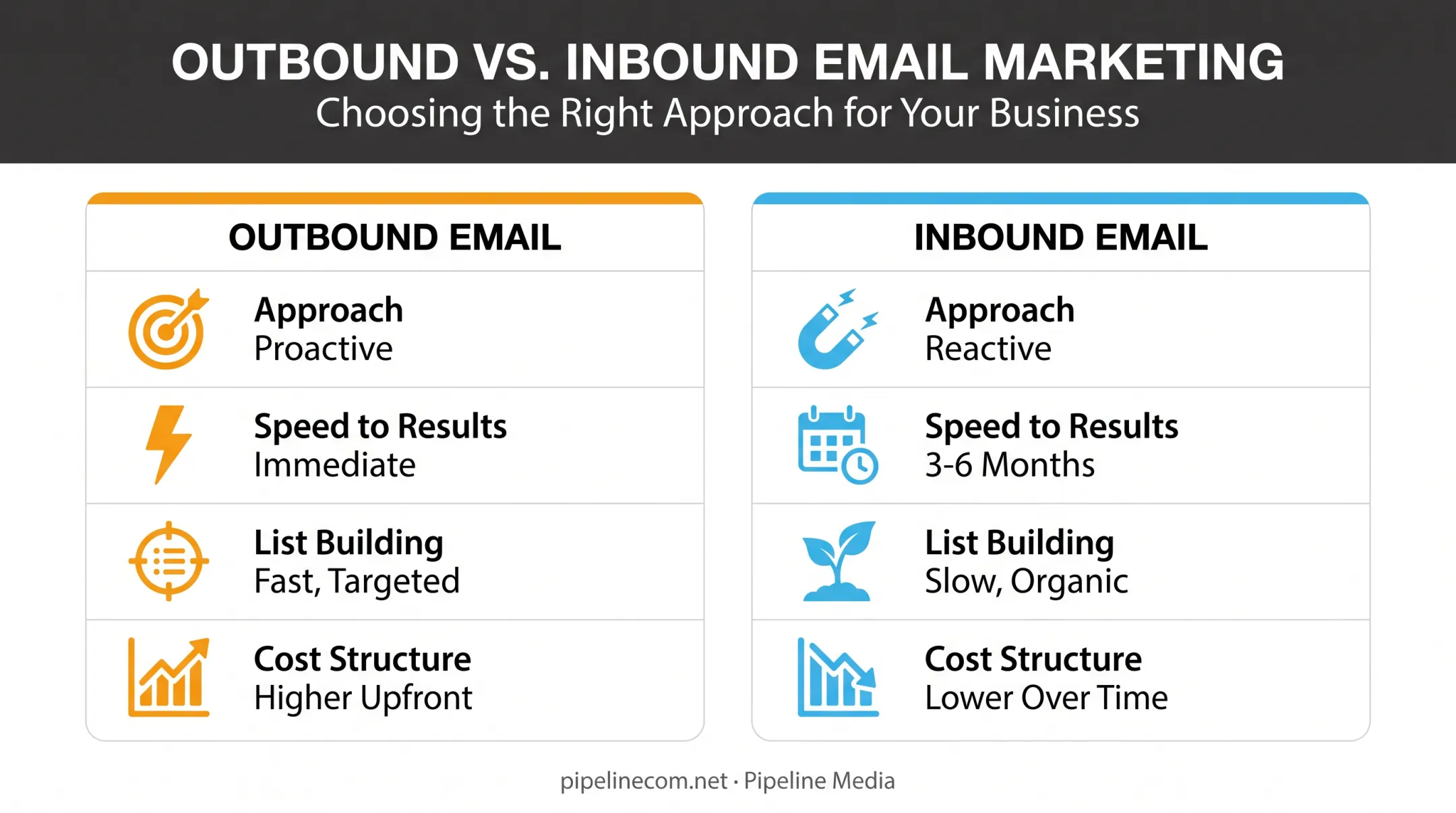 OUTBOUND VS. INBOUND EMAIL MARKETING
Choosing the Right Approach for Your Business

OUTBOUND EMAIL

Approach
Proactive

Speed to Results
Immediate

List Building
Fast, Targeted

Cost Structure
Higher Upfront

INBOUND EMAIL

Approach
Reactive

Speed to Results
3-6 Months

List Building
Slow, Organic

Cost Structure
Lower Over Time

pipelinecom.net · Pipeline Media